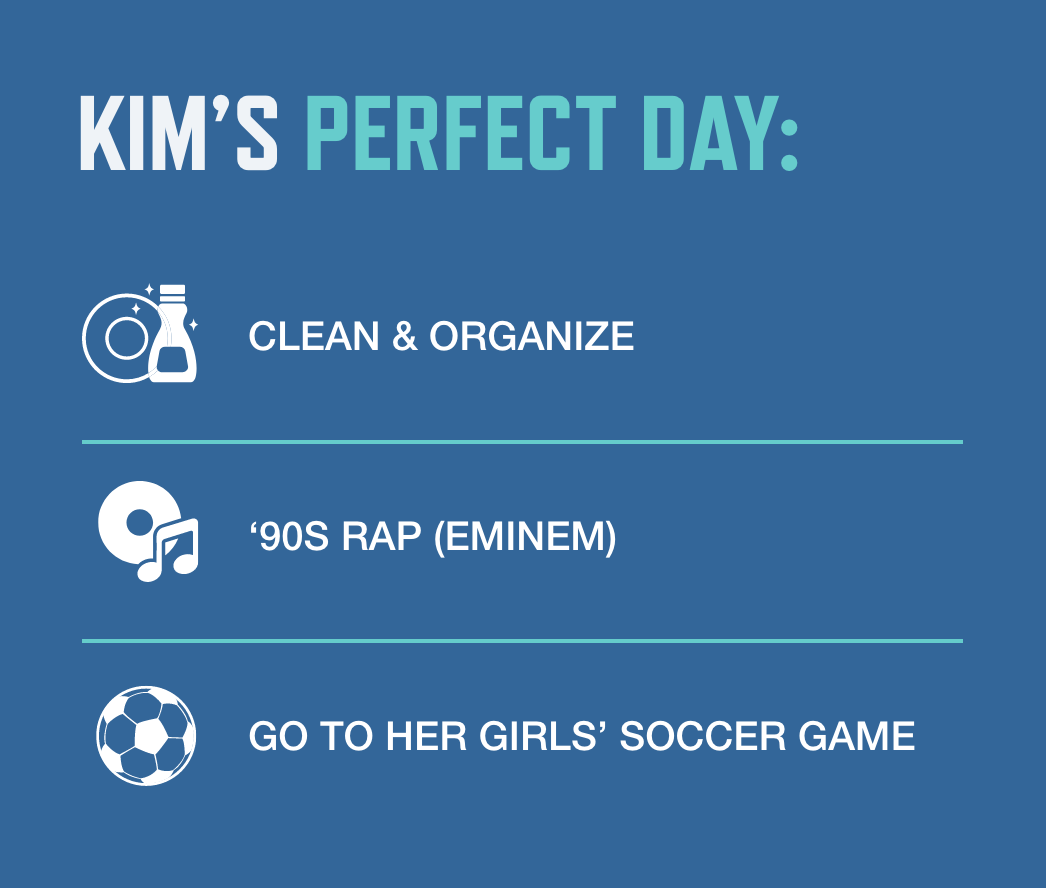 KIM'S PERFECT DAY:

CLEAN & ORGANIZE

‘90S RAP (EMINEM)

GO TO HER GIRLS’ SOCCER GAME